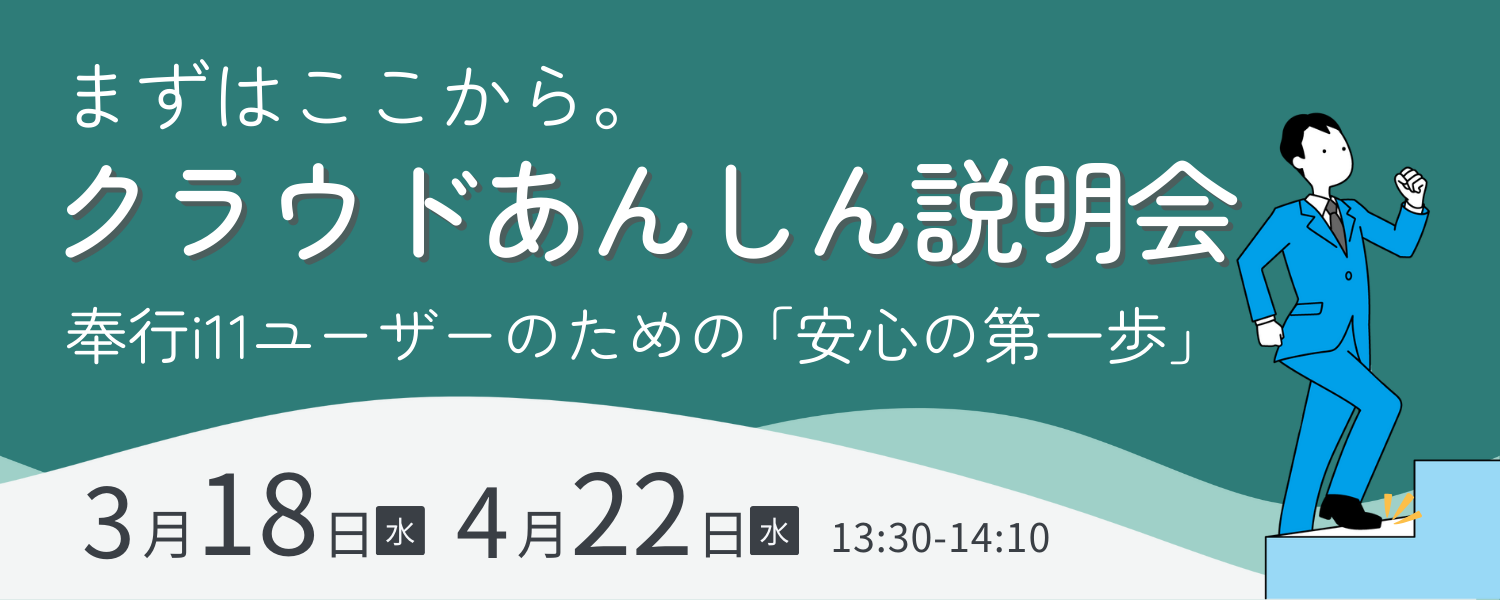 まずはここから。
クラウドあんしん説明会
奉行i11ユーザーのための「安心の第一歩」

3月18日水 4月22日水 13:30-14:10